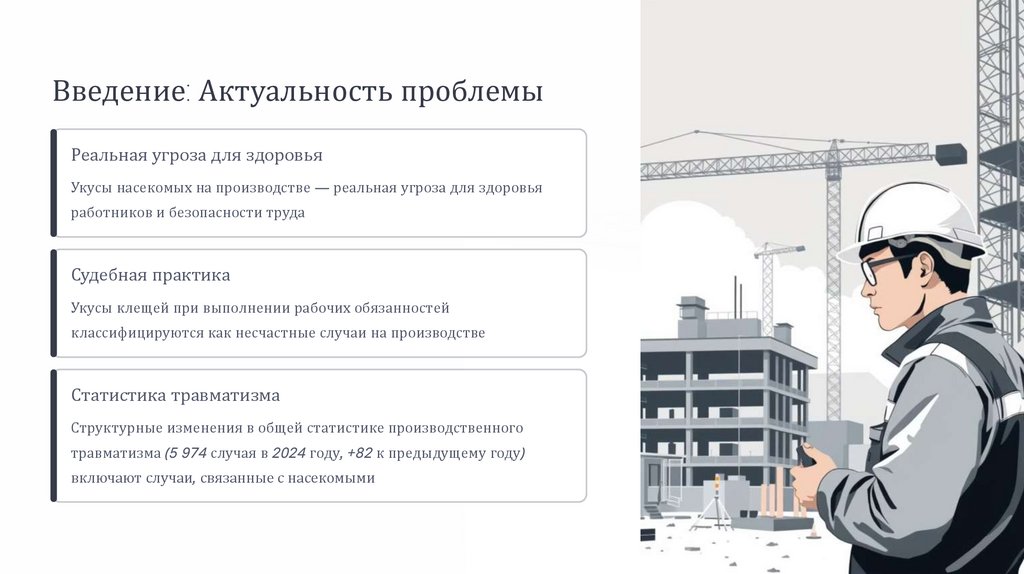 Введение: Актуальность проблемы

Реальная угроза для здоровья

Укусы насекомых на производстве — реальная угроза для здоровья работников и безопасности труда

Судебная практика

Укусы клещей при выполнении рабочих обязанностей классифицируются как несчастные случаи на производстве

Статистика травматизма

Структурные изменения в общей статистике производственного травматизма (5 974 случая в 2024 году, +82 к предыдущему году) включают случаи, связанные с насекомыми